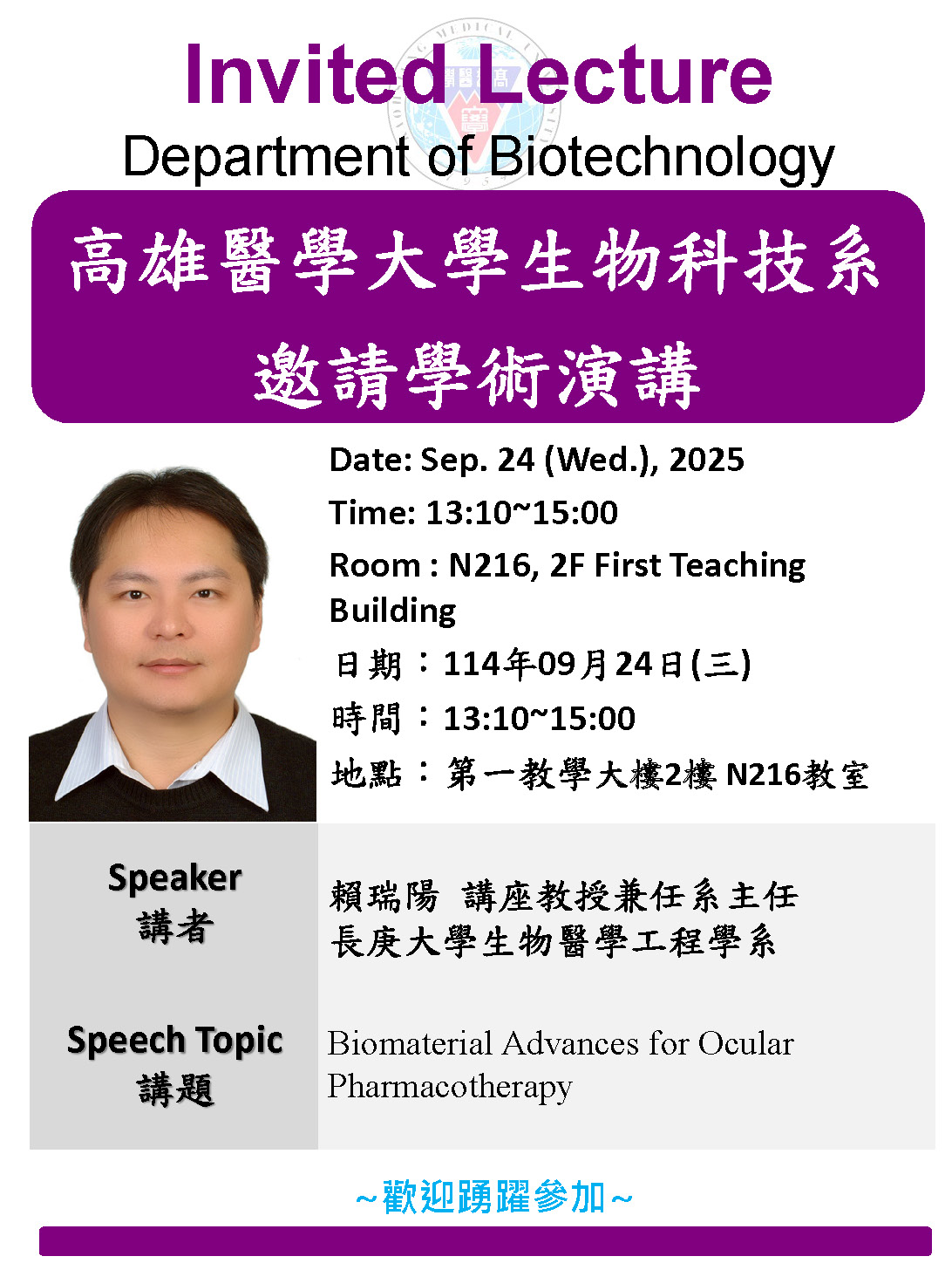 Invited Lecture
Department of Biotechnology

高雄醫學大學生物科技系
邀請學術演講

Date: Sep. 24 (Wed.), 2025
Time: 13:10~15:00
Room : N216, 2F First Teaching Building
日期：114年09月24日(三)
時間：13:10~15:00
地點：第一教學大樓2樓 N216教室

| Speaker 講者 | 賴瑞陽 講座教授兼任系主任 長庚大學生物醫學工程學系 |
|---|---|
| Speech Topic 講題 | Biomaterial Advances for Ocular Pharmacotherapy |

~歡迎踴躍參加~